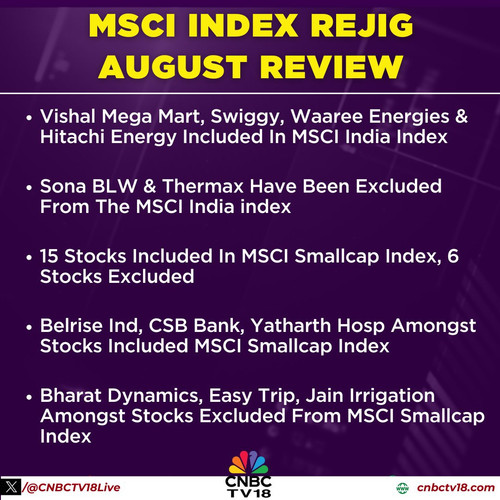 MSCI INDEX REJIG AUGUST REVIEW

• Vishal Mega Mart, Swiggy, Waaree Energies & Hitachi Energy Included In MSCI India Index

• Sona BLW & Thermax Have Been Excluded From The MSCI India index

• 15 Stocks Included In MSCI Smallcap Index, 6 Stocks Excluded

• Belrise Ind, CSB Bank, Yatharth Hosp Amongst Stocks Included MSCI Smallcap Index

• Bharat Dynamics, Easy Trip, Jain Irrigation Amongst Stocks Excluded From MSCI Smallcap Index

/@CNBCTV18Live

CNBC TV18

www cnbctv18.com